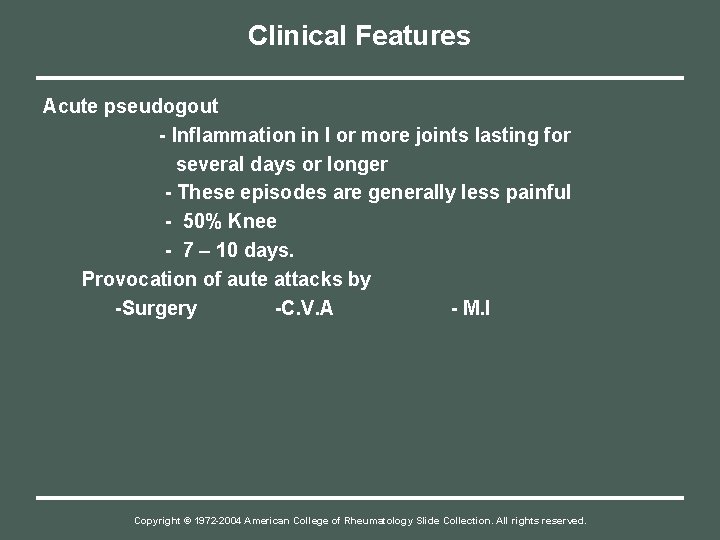 Clinical Features

Acute pseudogout

- Inflammation in I or more joints lasting for several days or longer

- These episodes are generally less painful

- 50% Knee

- 7 – 10 days.

Provocation of aute attacks by

-Surgery -C.V.A - M.I

Copyright © 1972-2004 American College of Rheumatology Slide Collection. All rights reserved.